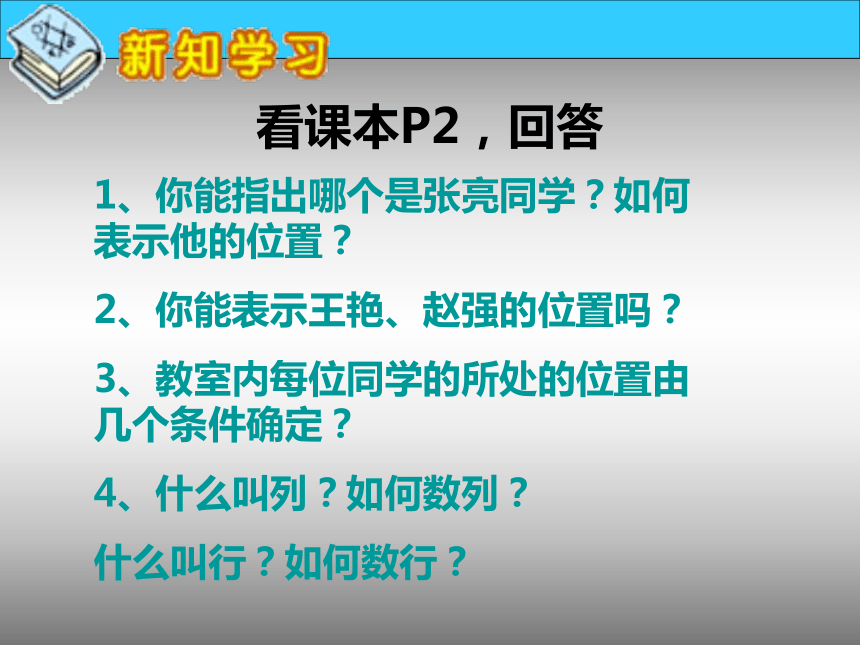 新知学习

看课本P2，回答

1、你能指出哪个是张亮同学？如何表示他的位置？

2、你能表示王艳、赵强的位置吗？

3、教室内每位同学的所处的位置由几个条件确定？

4、什么叫列？如何数列？

什么叫行？如何数行？